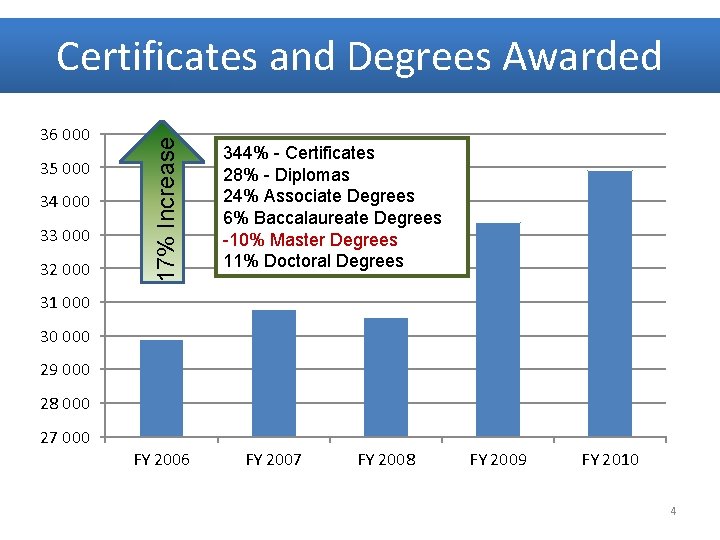 Certificates and Degrees Awarded

36 000
35 000
34 000
33 000
32 000
31 000
30 000
29 000
28 000
27 000

17% Increase

344% - Certificates
28% - Diplomas
24% Associate Degrees
6% Baccalaureate Degrees
-10% Master Degrees
11% Doctoral Degrees

FY 2006
FY 2007
FY 2008
FY 2009
FY 2010

4